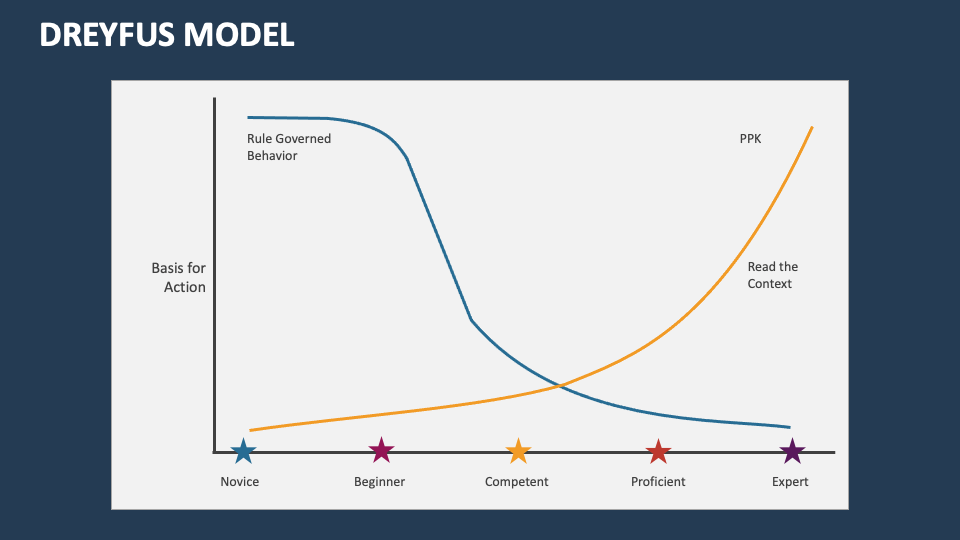 DREYFUS MODEL

Rule Governed Behavior

PPK

Basis for Action

Read the Context

Novice

Beginner

Competent

Proficient

Expert